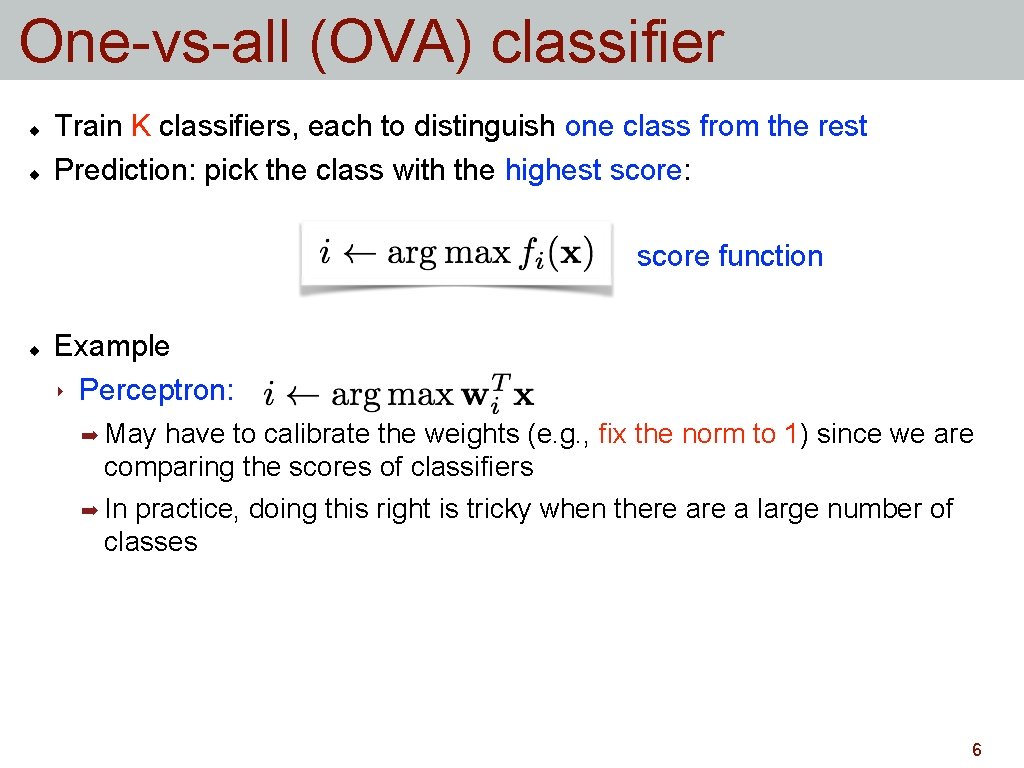 One-vs-all (OVA) classifier

Train K classifiers, each to distinguish one class from the rest

Prediction: pick the class with the highest score:

$i \leftarrow \arg\max f_i(\mathbf{x})$

score function

Example

Perceptron: $i \leftarrow \arg\max \mathbf{w}_i^T \mathbf{x}$

May have to calibrate the weights (e.g., fix the norm to 1) since we are comparing the scores of classifiers

In practice, doing this right is tricky when there are a large number of classes

6